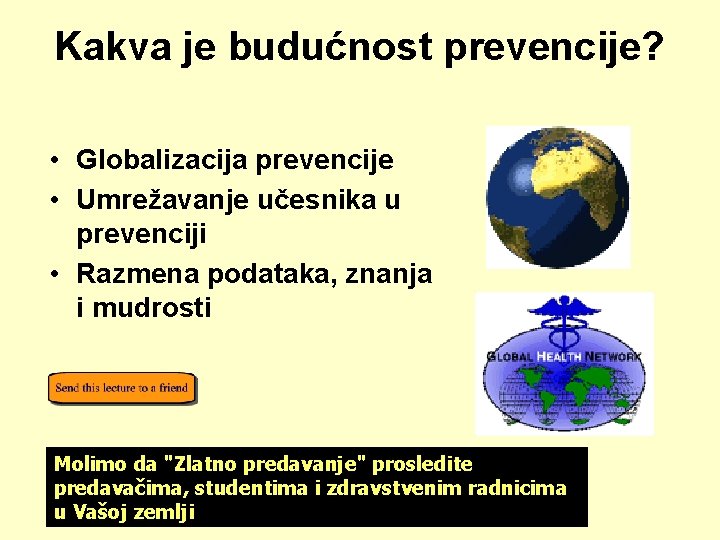 Kakva je budućnost prevencije?

• Globalizacija prevencije
• Umrežavanje učesnika u prevenciji
• Razmena podataka, znanja i mudrosti

GLOBAL HEALTH NETWORK

Send this lecture to a friend

Molimo da "Zlatno predavanje" prosledite predavačima, studentima i zdravstvenim radnicima u Vašoj zemlji